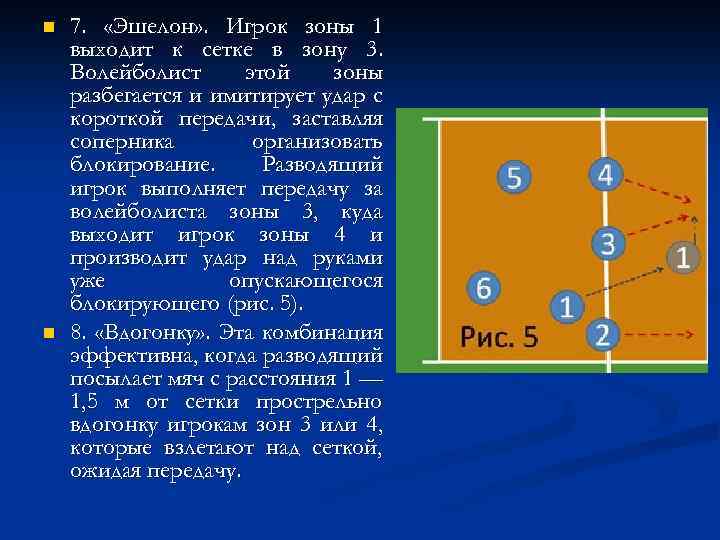 7. «Эшелон». Игрок зоны 1 выходит к сетке в зону 3. Волейболист этой зоны разбегается и имитирует удар с короткой передачи, заставляя соперника организовать блокирование. Разводящий игрок выполняет передачу за волейболиста зоны 3, куда выходит игрок зоны 4 и производит удар над руками уже опускающегося блокирующего (рис. 5).

8. «Вдогонку». Эта комбинация эффективна, когда разводящий посылает мяч с расстояния 1 — 1,5 м от сетки прострельно вдогонку игрокам зон 3 или 4, которые взлетают над сеткой, ожидая передачу.

5
4
3
1
6
1
2
Рис. 5